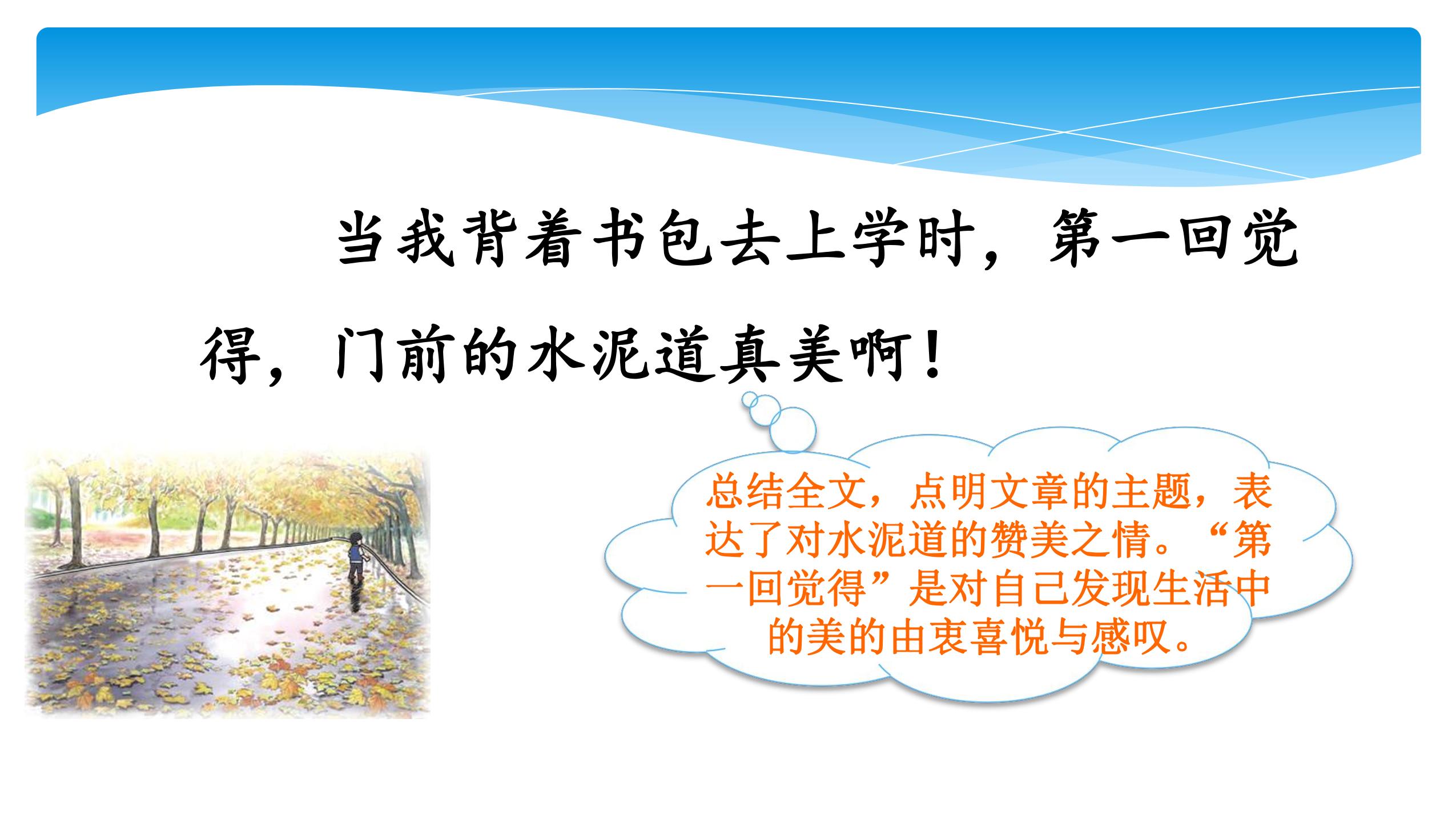 当我背着书包去上学时，第一回觉得，门前的水泥道真美啊！

总结全文，点明文章的主题，表达了对水泥道的赞美之情。“第一回觉得”是对自己发现生活中的美的由衷喜悦与感叹。